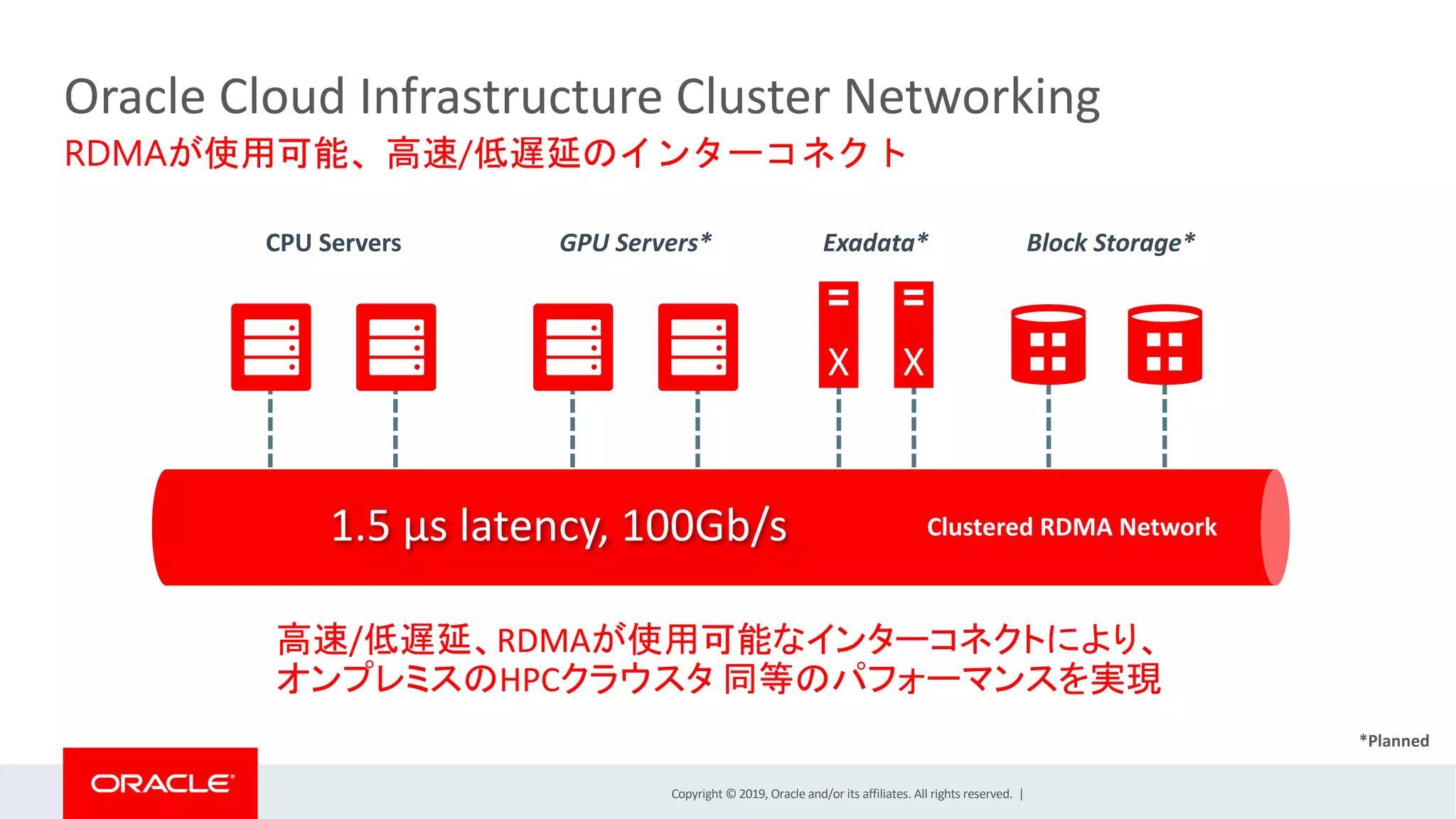 Oracle Cloud Infrastructure Cluster Networking
RDMAが使用可能、高速/低遅延のインターコネクト

CPU Servers

GPU Servers*

Exadata*

Block Storage*

X X

1.5 μs latency, 100Gb/s

Clustered RDMA Network

高速/低遅延、RDMAが使用可能なインターコネクトにより、オンプレミスのHPCクラウスタ 同等のパフォーマンスを実現

*Planned

ORACLE

Copyright © 2019, Oracle and/or its affiliates. All rights reserved. |